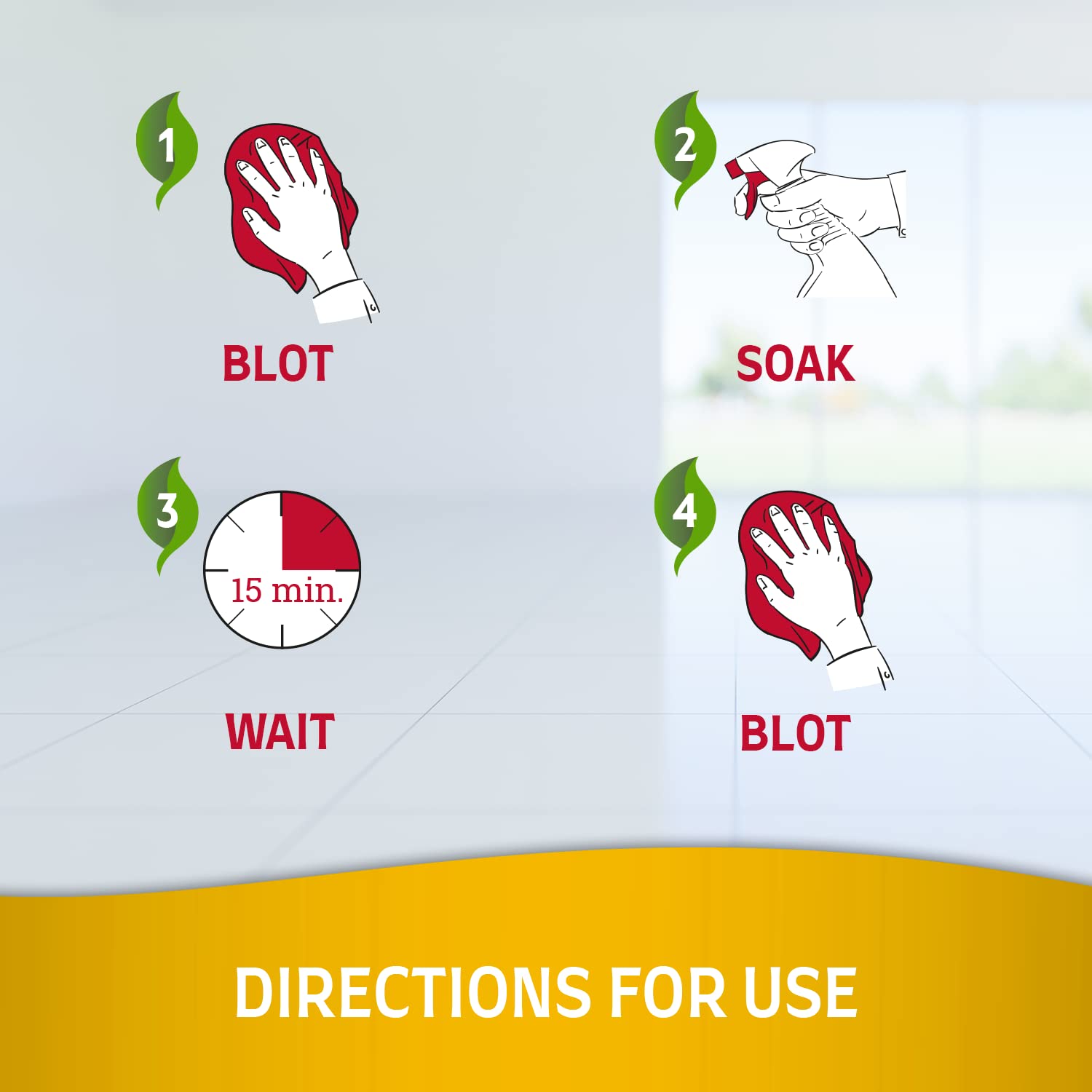 1
BLOT

2
SOAK

3
15 min.
WAIT

4
BLOT

DIRECTIONS FOR USE